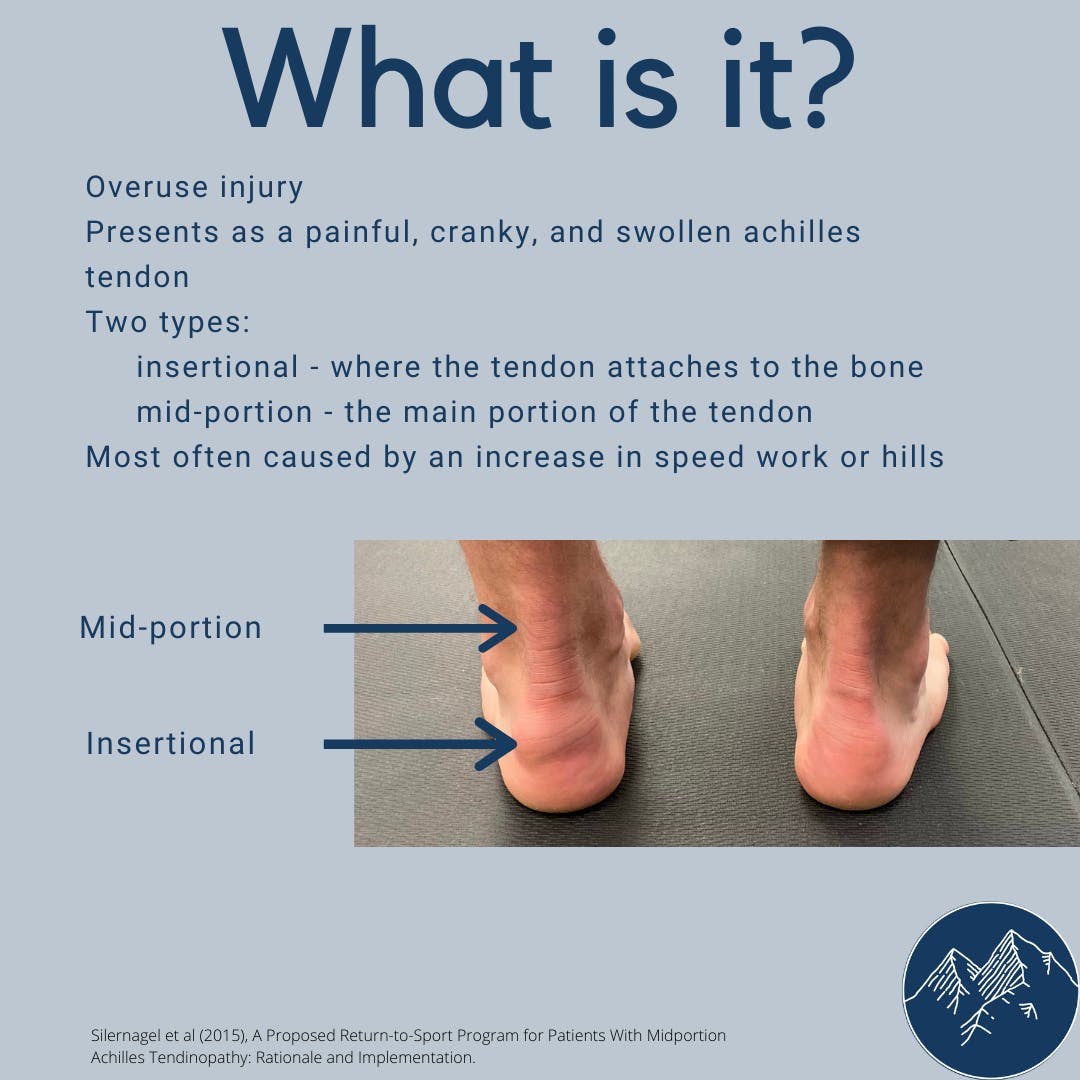 What is it?

Overuse injury
Presents as a painful, cranky, and swollen achilles tendon
Two types:
insertional - where the tendon attaches to the bone
mid-portion - the main portion of the tendon
Most often caused by an increase in speed work or hills

Mid-portion

Insertional

Silernagel et al (2015), A Proposed Return-to-Sport Program for Patients With Midportion Achilles Tendinopathy: Rationale and Implementation.